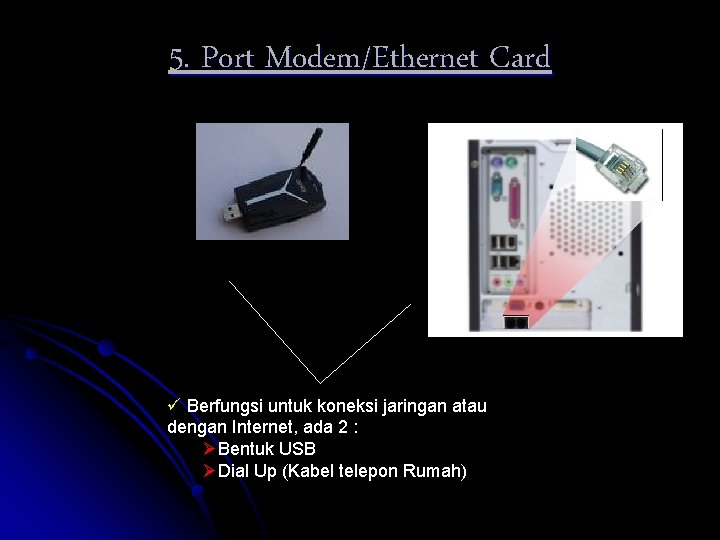 5. Port Modem/Ethernet Card

✓ Berfungsi untuk koneksi jaringan atau dengan Internet, ada 2 :

➤Bentuk USB

➤Dial Up (Kabel telepon Rumah)